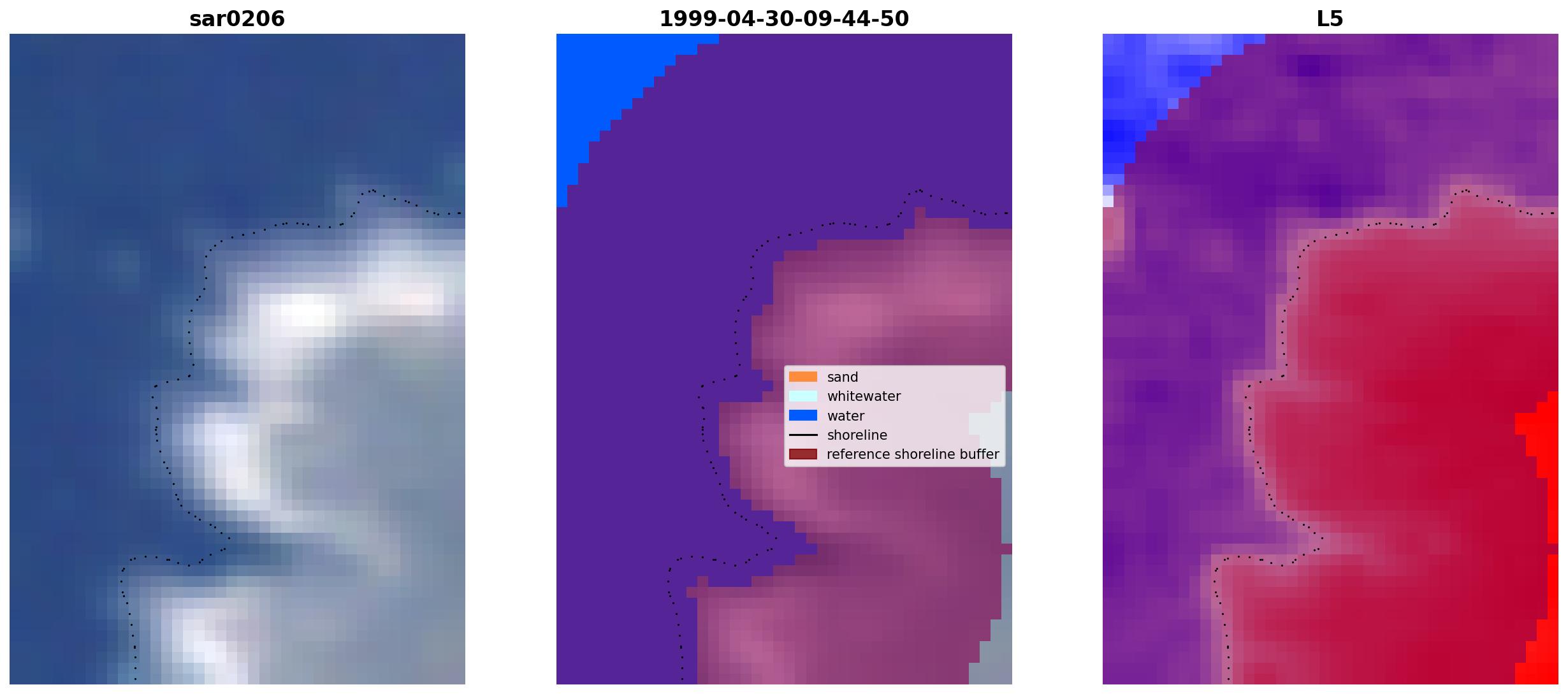 sar0206

1999-04-30-09-44-50

sand
whitewater
water
shoreline
reference shoreline buffer

L5